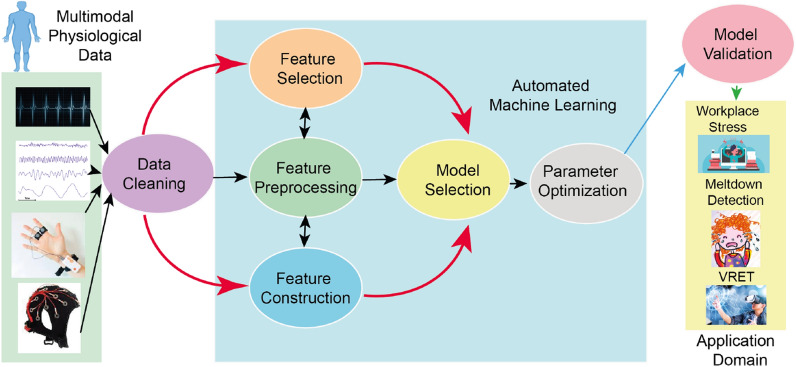 Multimodal Physiological Data

Data Cleaning

Feature Selection

Feature Preprocessing

Feature Construction

Automated Machine Learning

Model Selection

Parameter Optimization

Model Validation

Workplace Stress

Meltdown Detection

VRET

Application Domain